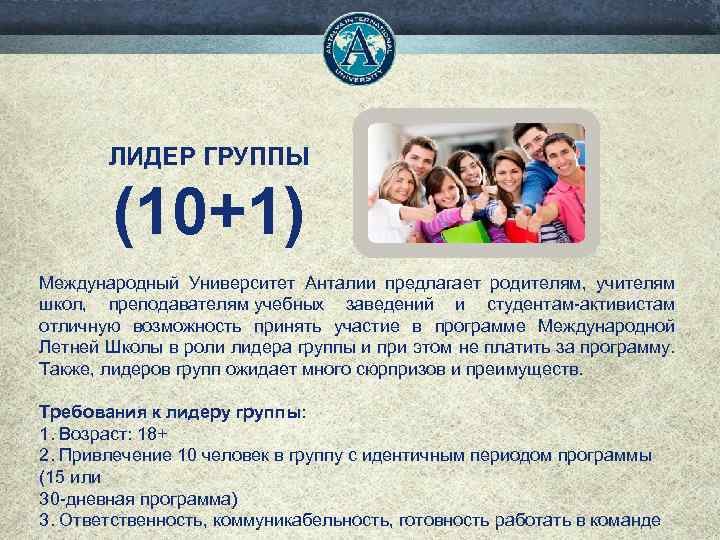 ANTALYA INTERNATIONAL UNIVERSITY

A

ЛИДЕР ГРУППЫ
(10+1)

Международный Университет Анталии предлагает родителям, учителям школ, преподавателям учебных заведений и студентам-активистам отличную возможность принять участие в программе Международной Летней Школы в роли лидера группы и при этом не платить за программу. Также, лидеров групп ожидает много сюрпризов и преимуществ.

Требования к лидеру группы:
1. Возраст: 18+
2. Привлечение 10 человек в группу с идентичным периодом программы (15 или
30-дневная программа)
3. Ответственность, коммуникабельность, готовность работать в команде